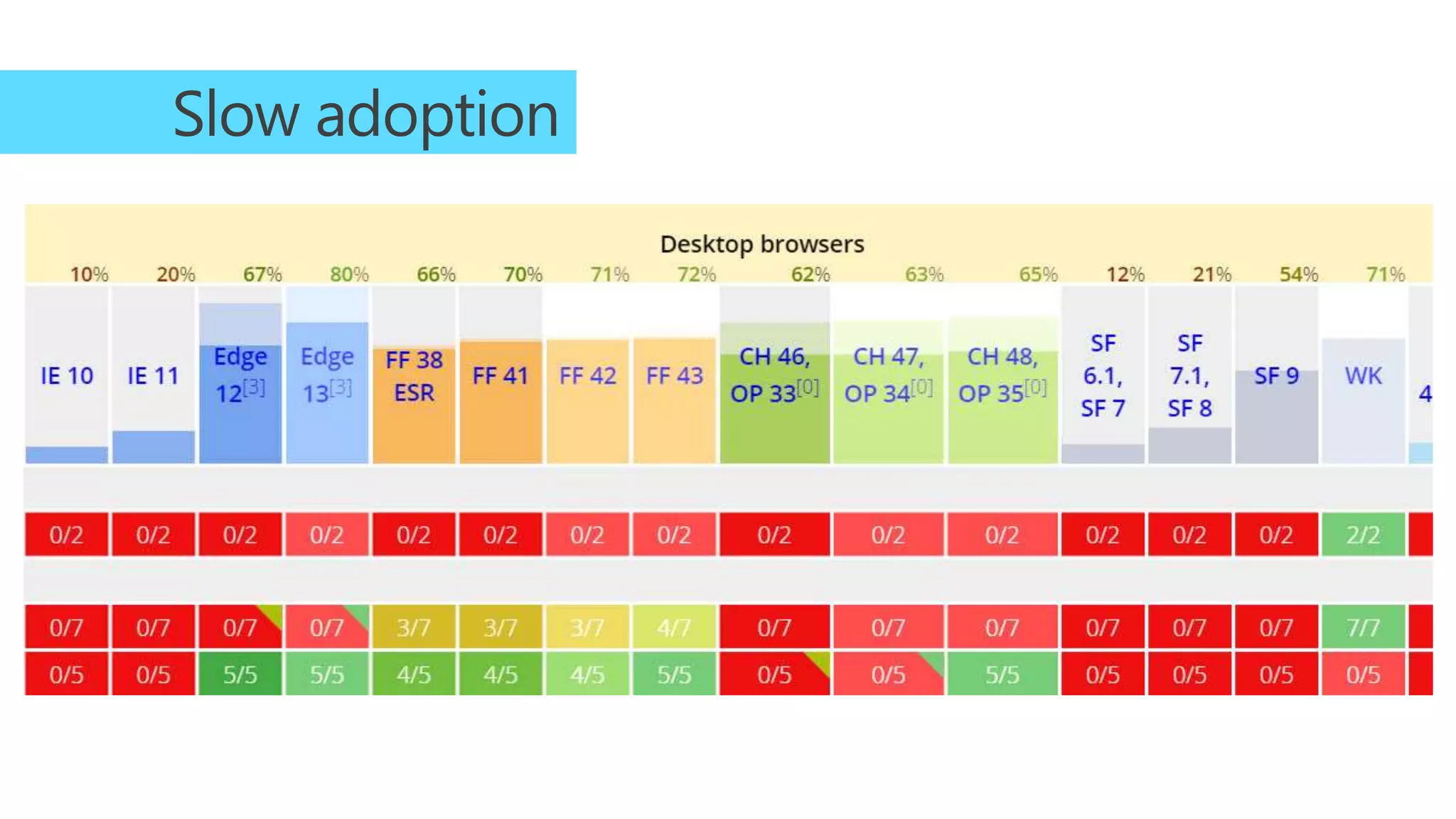 Slow adoption

Desktop browsers

| 10% | 20% | 67% | 80% | 66% | 70% | 71% | 72% | 62% | 63% | 65% | 12% | 21% | 54% | 71% | |
|---|---|---|---|---|---|---|---|---|---|---|---|---|---|---|---|
| IE 10 | IE 11 | Edge 12$^{[3]}$ | Edge 13$^{[3]}$ | FF 38 ESR | FF 41 | FF 42 | FF 43 | CH 46, OP 33$^{[0]}$ | CH 47, OP 34$^{[0]}$ | CH 48, OP 35$^{[0]}$ | SF 6.1, SF 7 | SF 7.1, SF 8 | SF 9 | WK | 4 |
| 0/2 | 0/2 | 0/2 | 0/2 | 0/2 | 0/2 | 0/2 | 0/2 | 0/2 | 0/2 | 0/2 | 0/2 | 0/2 | 0/2 | 2/2 | |
| 0/7 | 0/7 | 0/7 | 0/7 | 3/7 | 3/7 | 3/7 | 4/7 | 0/7 | 0/7 | 0/7 | 0/7 | 0/7 | 0/7 | 7/7 | |
| 0/5 | 0/5 | 5/5 | 5/5 | 4/5 | 4/5 | 4/5 | 5/5 | 0/5 | 0/5 | 5/5 | 0/5 | 0/5 | 0/5 | 0/5 | |